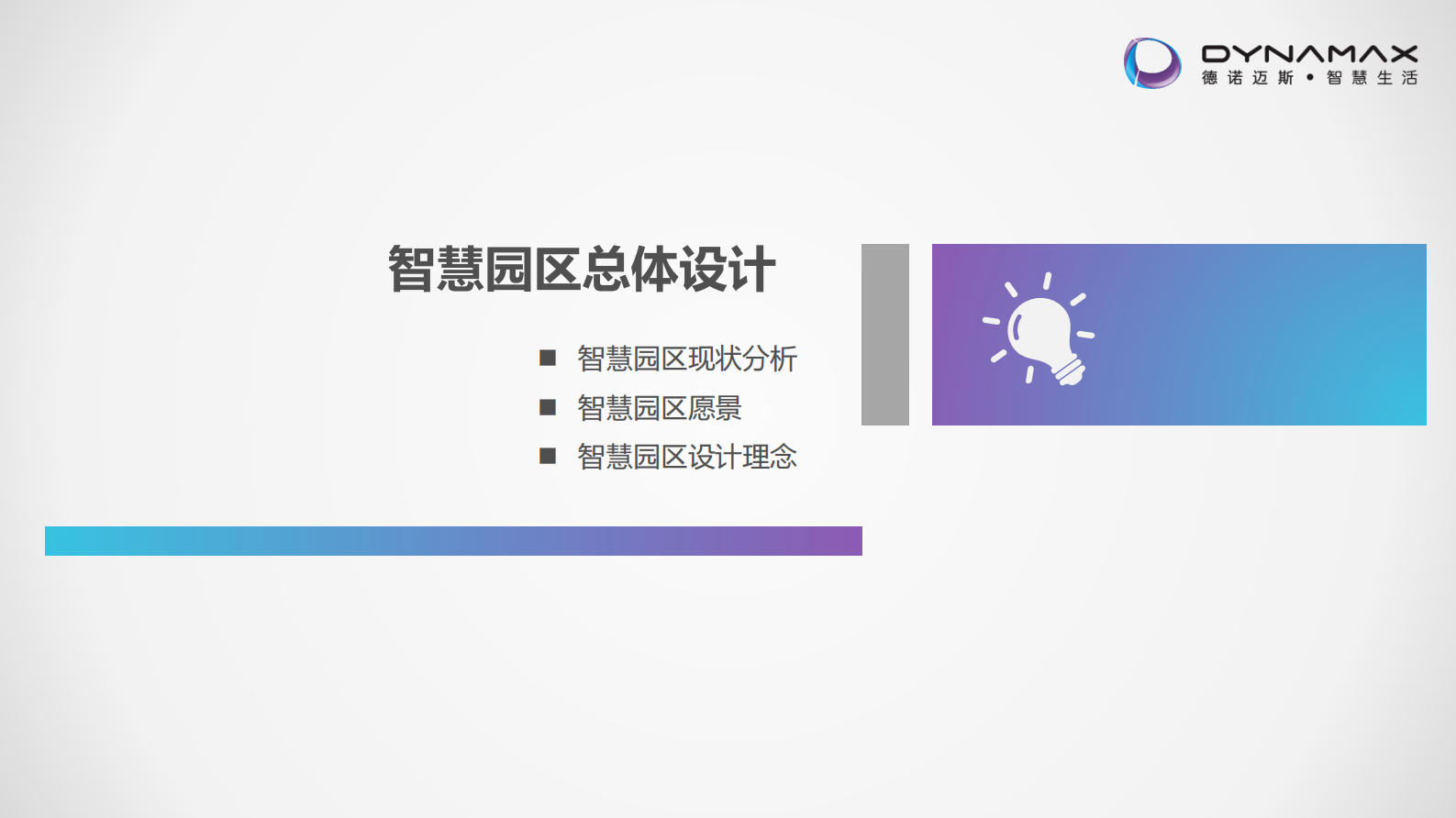 DYNAMAX
德诺迈斯 • 智慧生活

智慧园区总体设计

■ 智慧园区现状分析
■ 智慧园区愿景
■ 智慧园区设计理念